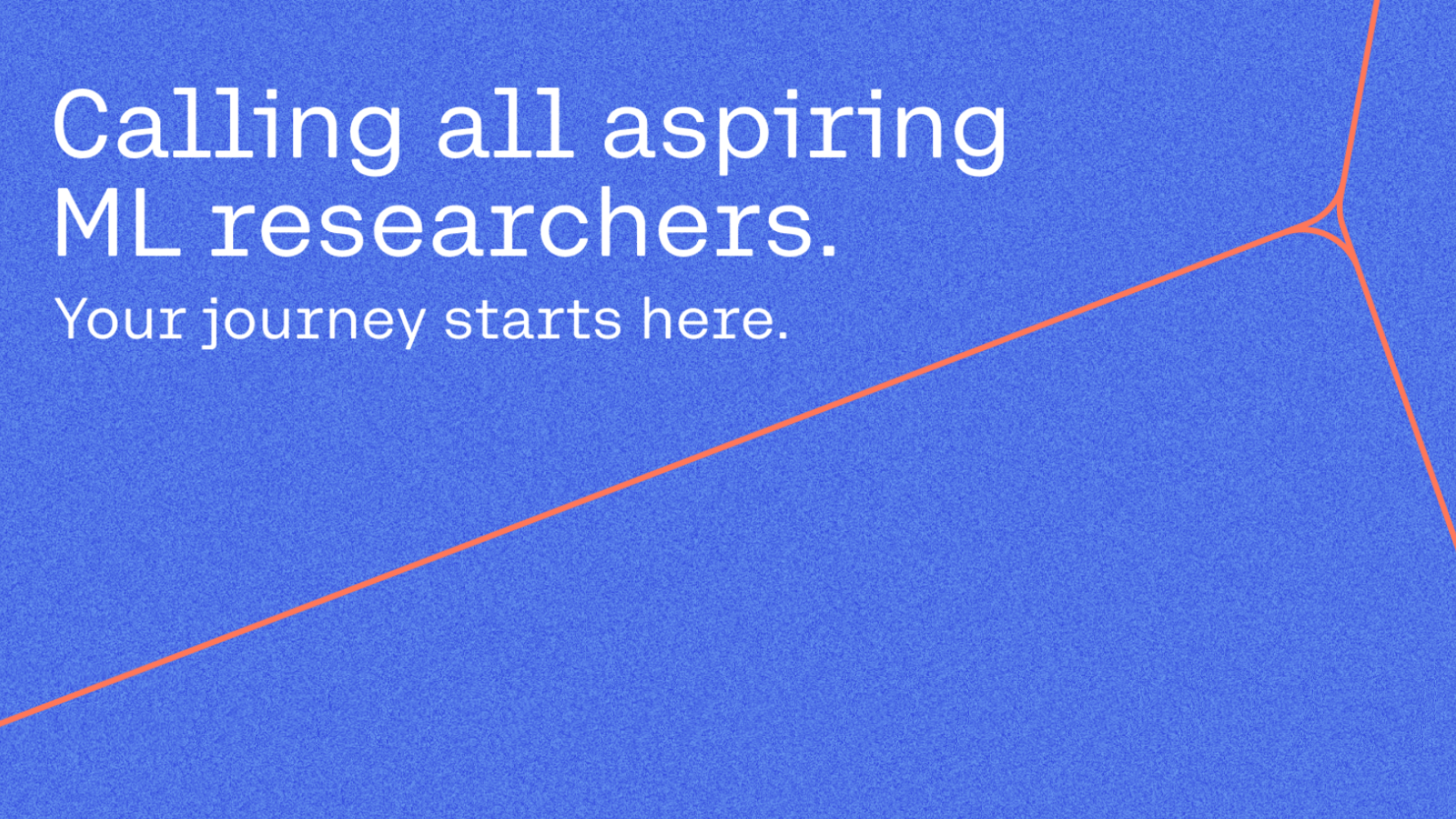 Calling all aspiring ML researchers.

Your journey starts here.